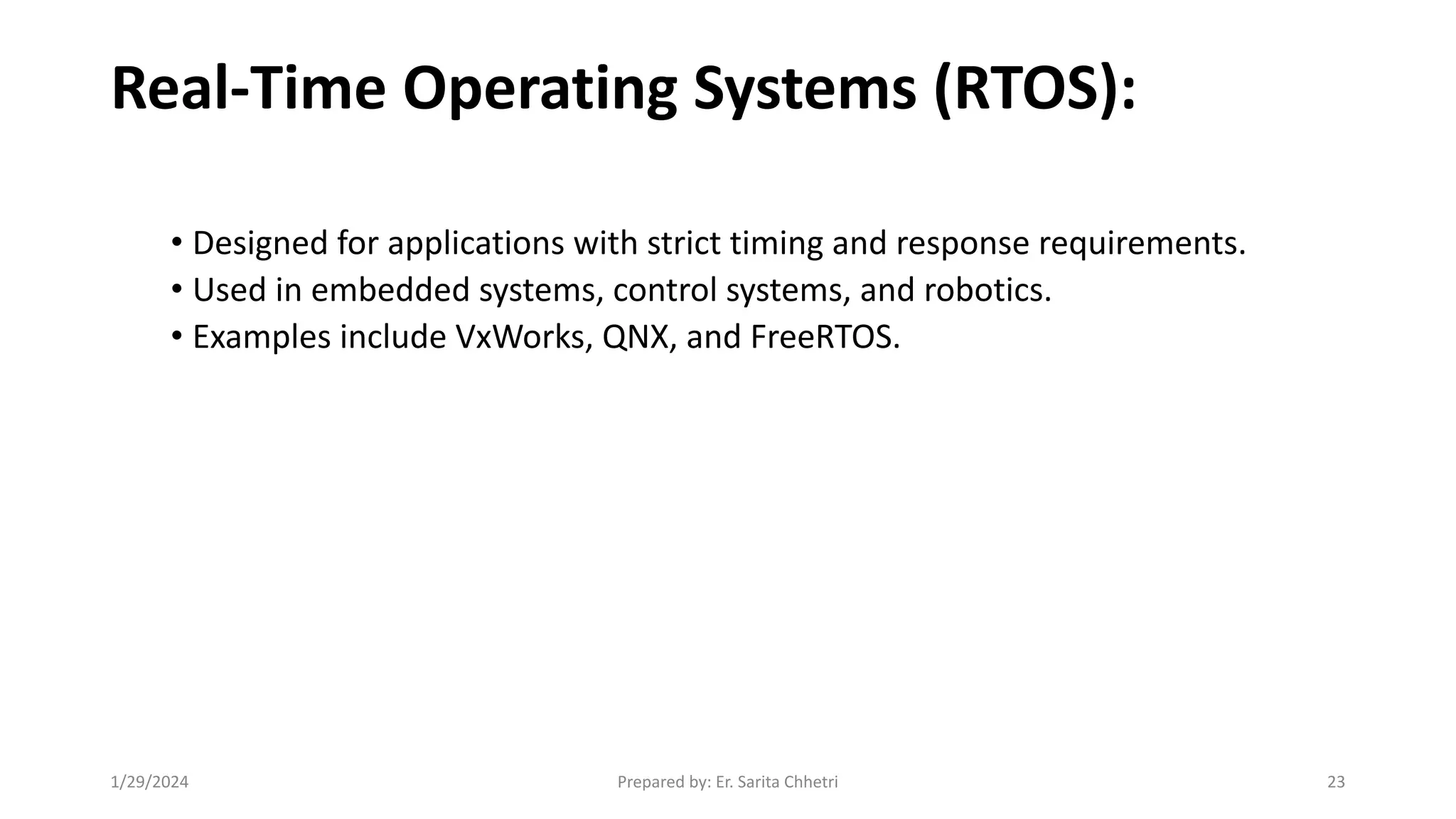 Real-Time Operating Systems (RTOS):

• Designed for applications with strict timing and response requirements.
• Used in embedded systems, control systems, and robotics.
• Examples include VxWorks, QNX, and FreeRTOS.

1/29/2024
Prepared by: Er. Sarita Chhetri
23